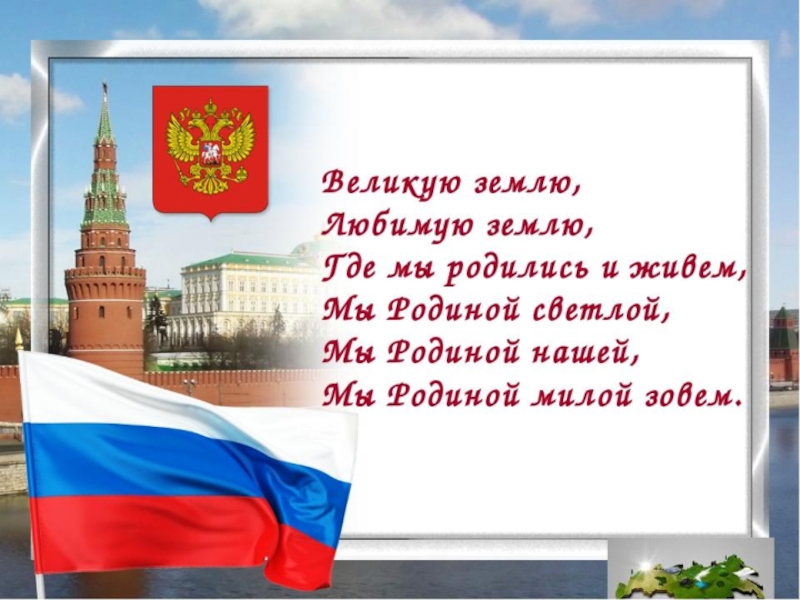 Великую землю,
Любимую землю,
Где мы родились и живем,
Мы Родиной светлой,
Мы Родиной нашей,
Мы Родиной милой зовем.